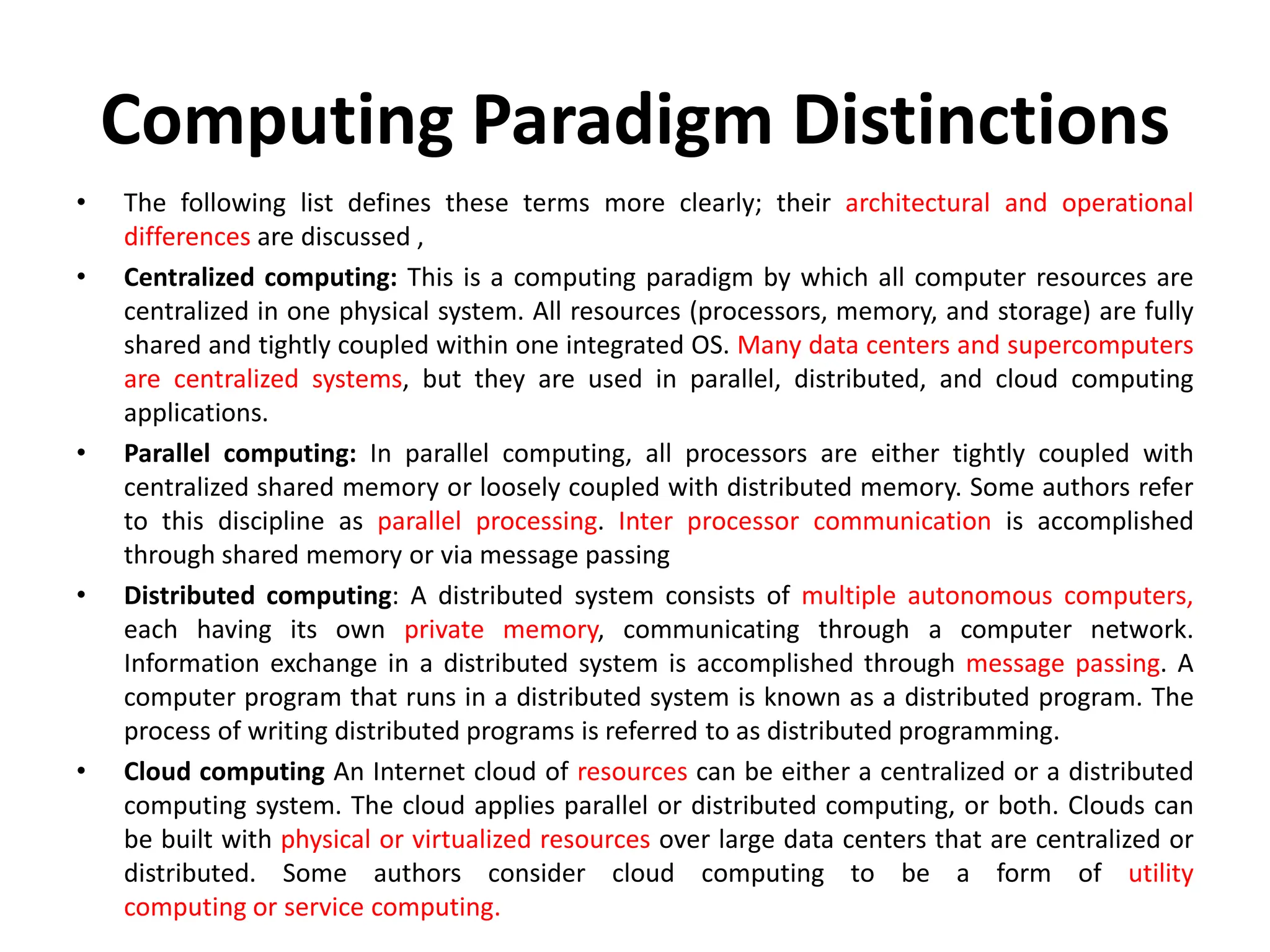 Computing Paradigm Distinctions

• The following list defines these terms more clearly; their architectural and operational differences are discussed ,

• Centralized computing: This is a computing paradigm by which all computer resources are centralized in one physical system. All resources (processors, memory, and storage) are fully shared and tightly coupled within one integrated OS. Many data centers and supercomputers are centralized systems, but they are used in parallel, distributed, and cloud computing applications.

• Parallel computing: In parallel computing, all processors are either tightly coupled with centralized shared memory or loosely coupled with distributed memory. Some authors refer to this discipline as parallel processing. Inter processor communication is accomplished through shared memory or via message passing

• Distributed computing: A distributed system consists of multiple autonomous computers, each having its own private memory, communicating through a computer network. Information exchange in a distributed system is accomplished through message passing. A computer program that runs in a distributed system is known as a distributed program. The process of writing distributed programs is referred to as distributed programming.

• Cloud computing An Internet cloud of resources can be either a centralized or a distributed computing system. The cloud applies parallel or distributed computing, or both. Clouds can be built with physical or virtualized resources over large data centers that are centralized or distributed. Some authors consider cloud computing to be a form of utility computing or service computing.